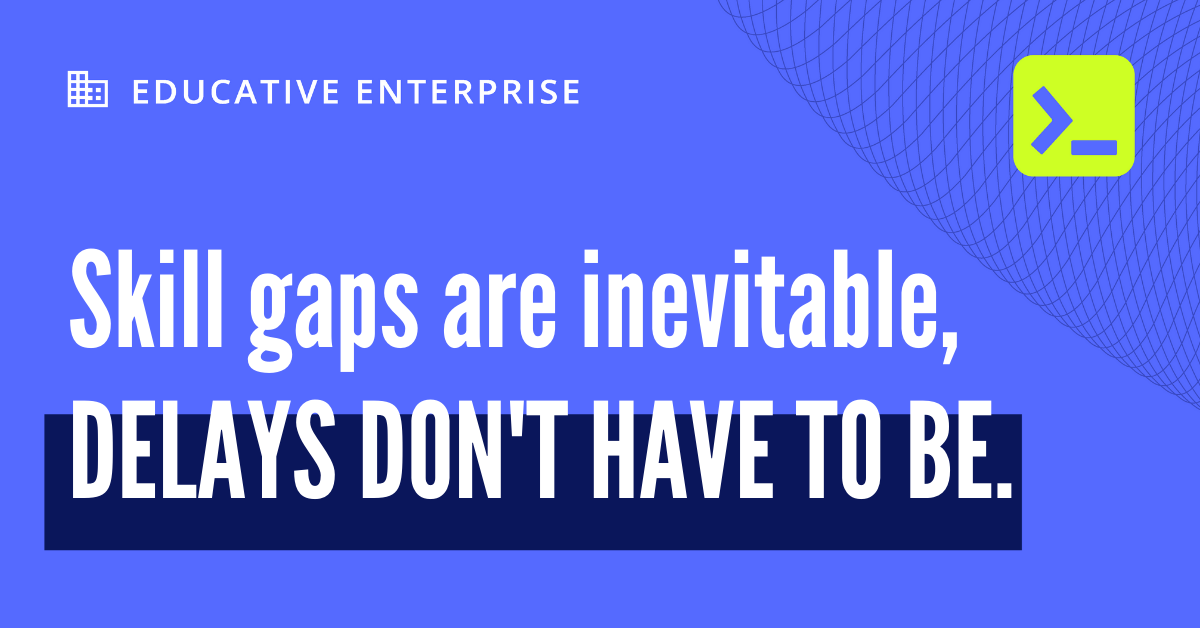 EDUCATIVE ENTERPRISE

Skill gaps are inevitable, DELAYS DON'T HAVE TO BE.